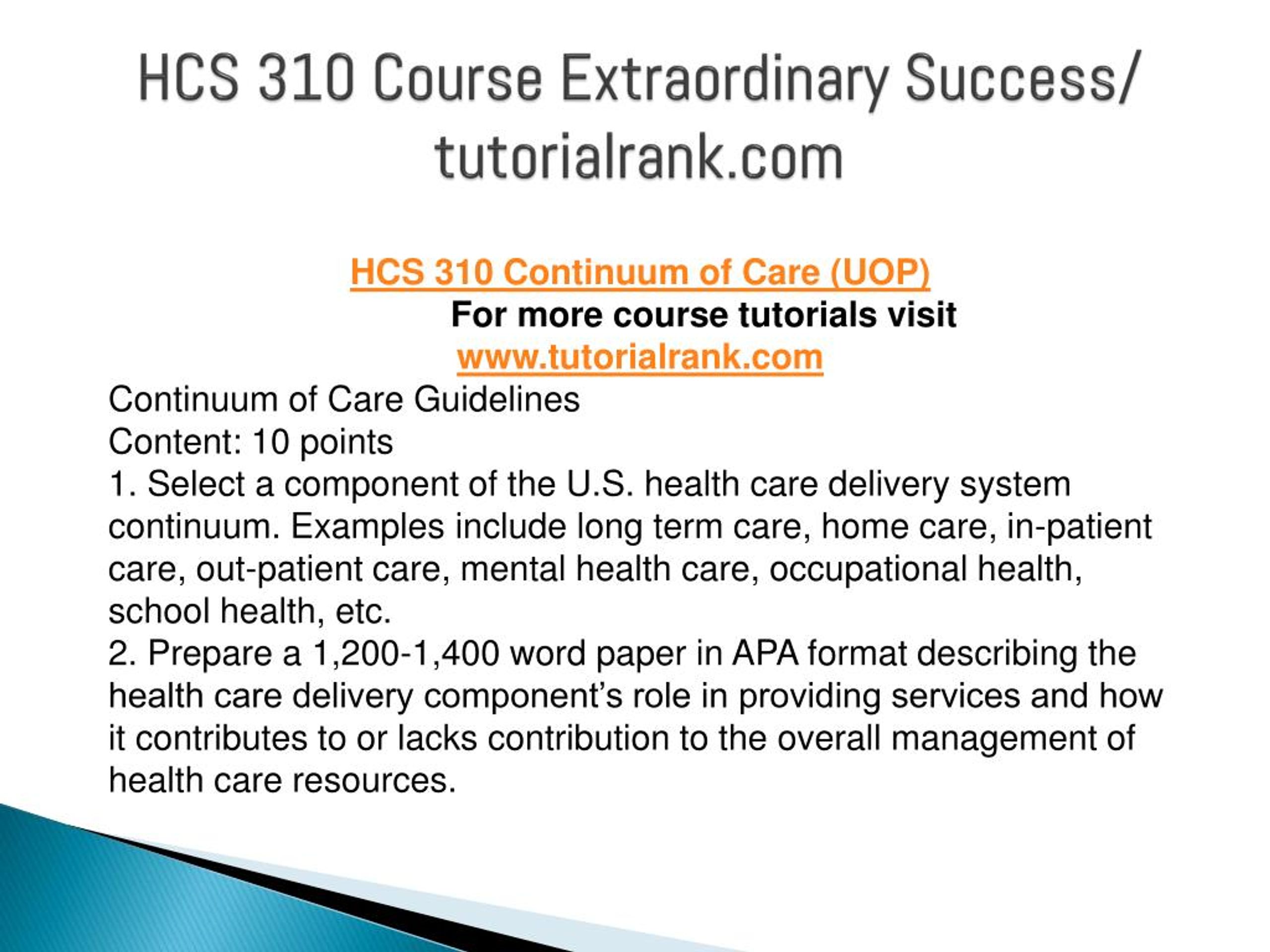 HCS 310 Course Extraordinary Success/ tutorialrank.com

HCS 310 Continuum of Care (UOP)
For more course tutorials visit
www.tutorialrank.com
Continuum of Care Guidelines
Content: 10 points
1. Select a component of the U.S. health care delivery system continuum. Examples include long term care, home care, in-patient care, out-patient care, mental health care, occupational health, school health, etc.
2. Prepare a 1,200-1,400 word paper in APA format describing the health care delivery component's role in providing services and how it contributes to or lacks contribution to the overall management of health care resources.